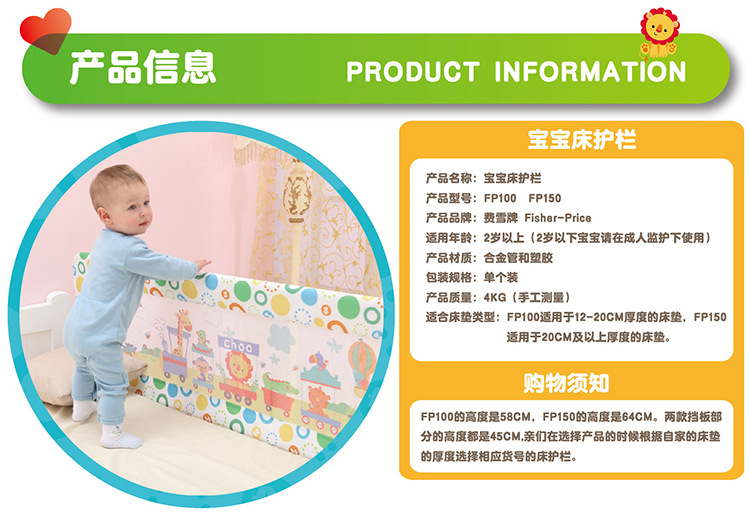 产品信息 PRODUCT INFORMATION

Choo

宝宝床护栏

产品名称：宝宝床护栏
产品型号：FP100 FP150
产品品牌：费雪牌 Fisher-Price
适用年龄：2岁以上（2岁以下宝宝请在成人监护下使用）
产品材质：合金管和塑胶
包装规格：单个装
产品质量：4KG（手工测量）
适合床垫类型：FP100适用于12-20CM厚度的床垫，FP150适用于20CM及以上厚度的床垫。

购物须知

FP100的高度是58CM，FP150的高度是64CM。两款挡板部分的高度都是45CM,亲们在选择产品的时候根据自家的床垫的厚度选择相应货号的床护栏。